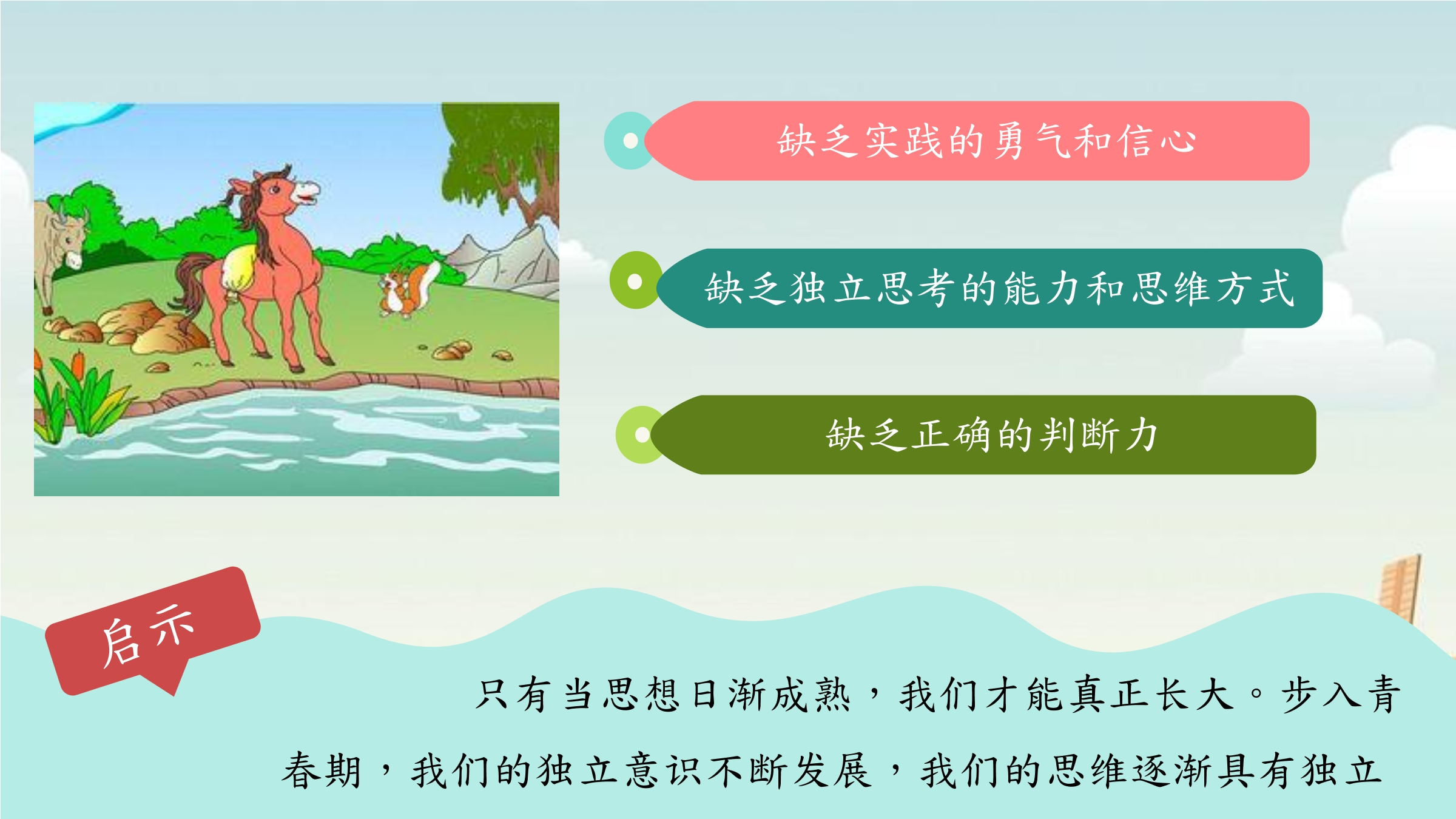 缺乏实践的勇气和信心

缺乏独立思考的能力和思维方式

缺乏正确的判断力

启示

只有当思想日渐成熟，我们才能真正长大。步入青春期，我们的独立意识不断发展，我们的思维逐渐具有独立